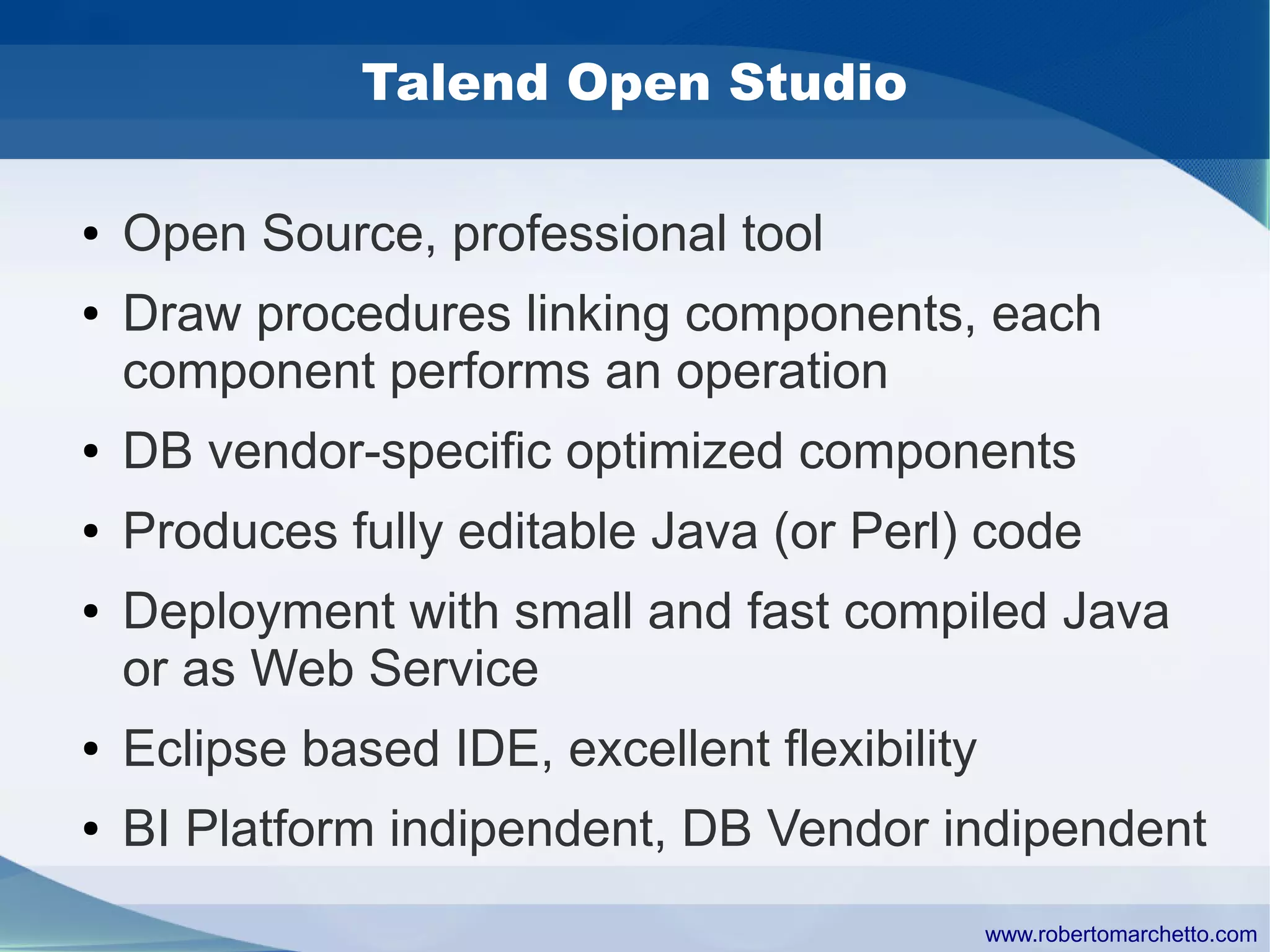 Talend Open Studio

• Open Source, professional tool
• Draw procedures linking components, each component performs an operation
• DB vendor-specific optimized components
• Produces fully editable Java (or Perl) code
• Deployment with small and fast compiled Java or as Web Service
• Eclipse based IDE, excellent flexibility
• BI Platform indipendent, DB Vendor indipendent

www.robertomarchetto.com